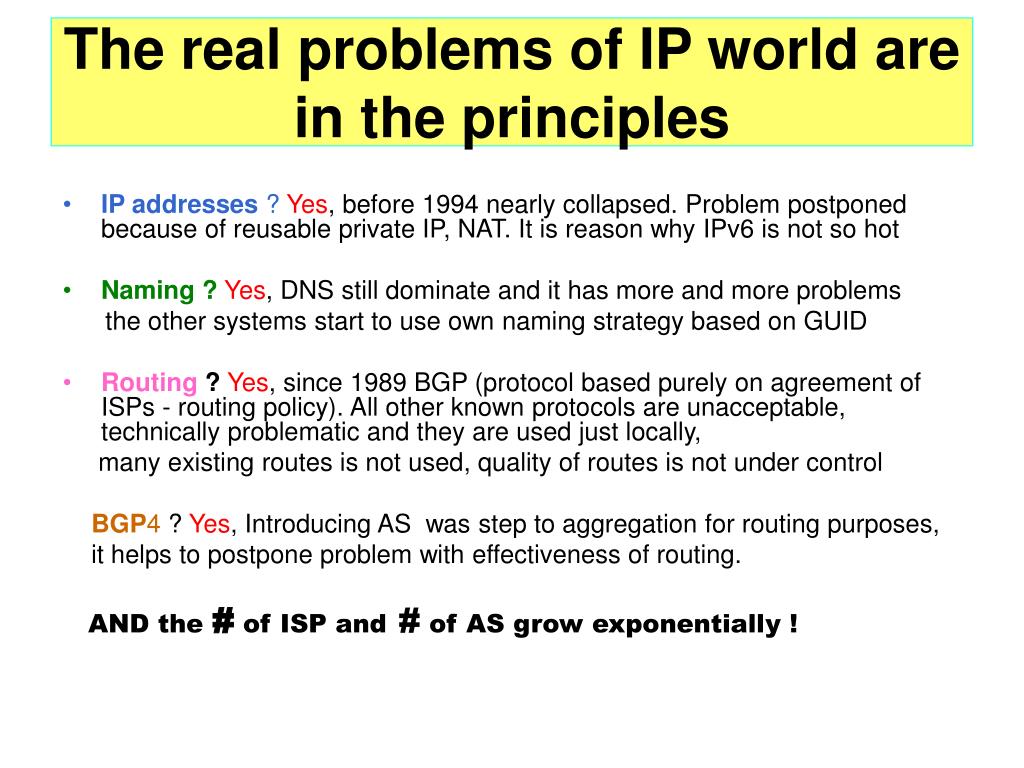 The real problems of IP world are in the principles

• IP addresses ? Yes, before 1994 nearly collapsed. Problem postponed because of reusable private IP, NAT. It is reason why IPv6 is not so hot

• Naming ? Yes, DNS still dominate and it has more and more problems
the other systems start to use own naming strategy based on GUID

• Routing ? Yes, since 1989 BGP (protocol based purely on agreement of ISPs - routing policy). All other known protocols are unacceptable, technically problematic and they are used just locally,
many existing routes is not used, quality of routes is not under control

BGP4 ? Yes, Introducing AS was step to aggregation for routing purposes,
it helps to postpone problem with effectiveness of routing.

AND the # of ISP and # of AS grow exponentially !